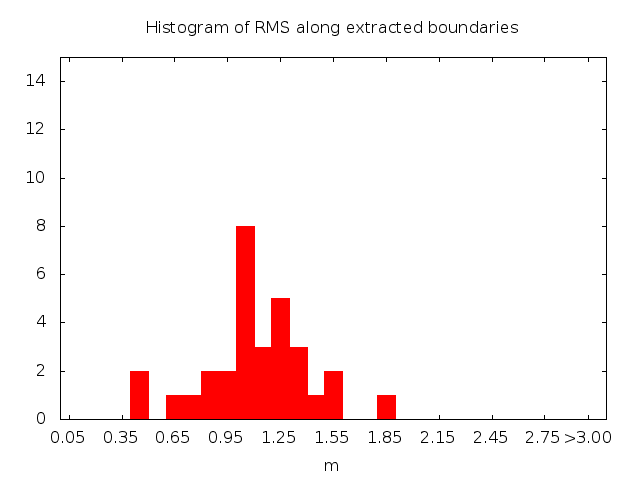 Histogram of RMS along extracted boundaries

14
12
10
8
6
4
2
0

0.05 0.35 0.65 0.95 1.25 1.55 1.85 2.15 2.45 2.75 >3.00

m